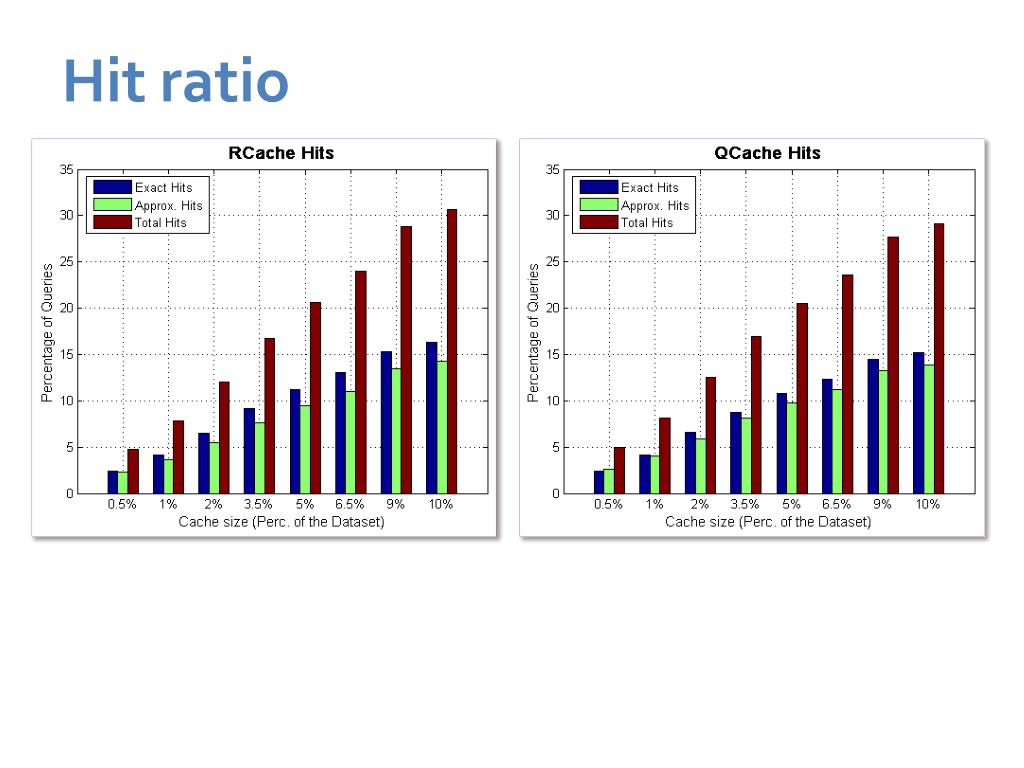 Hit ratio

RCache Hits

Exact Hits
Approx. Hits
Total Hits

35
30
25
20
15
10
5
0

Percentage of Queries

0.5% 1% 2% 3.5% 5% 6.5% 9% 10%

Cache size (Perc. of the Dataset)

QCache Hits

Exact Hits
Approx. Hits
Total Hits

35
30
25
20
15
10
5
0

Percentage of Queries

0.5% 1% 2% 3.5% 5% 6.5% 9% 10%

Cache size (Perc. of the Dataset)